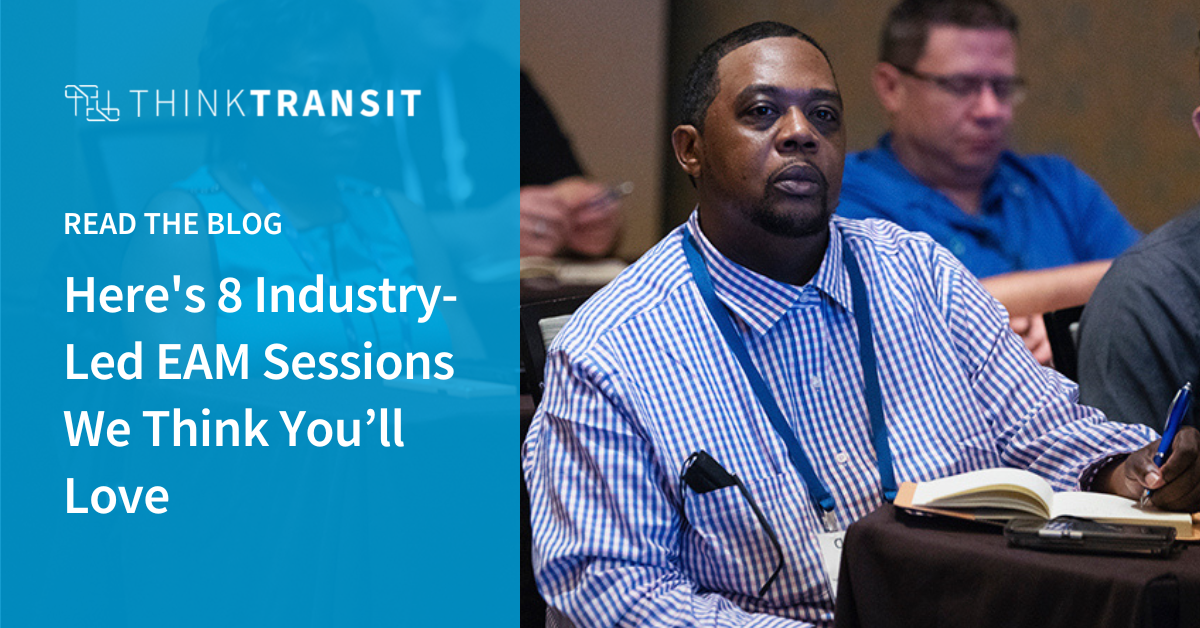 THINKTRANSIT

READ THE BLOG

Here's 8 Industry-Led EAM Sessions We Think You'll Love